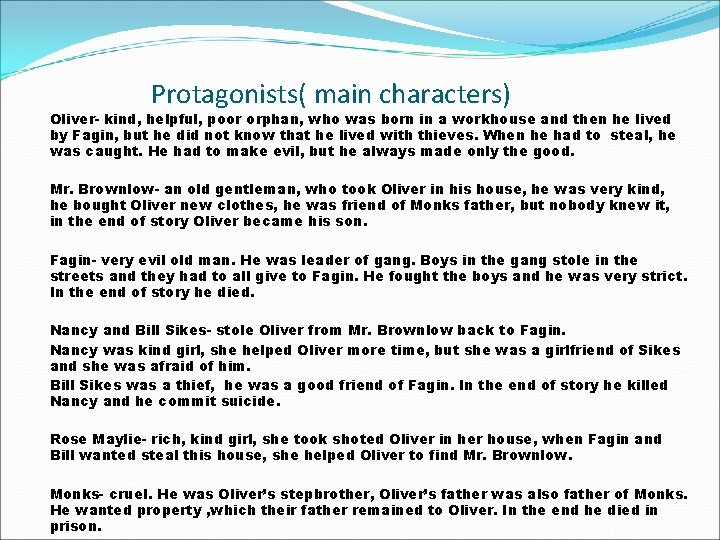 Protagonists( main characters)

Oliver- kind, helpful, poor orphan, who was born in a workhouse and then he lived by Fagin, but he did not know that he lived with thieves. When he had to steal, he was caught. He had to make evil, but he always made only the good.

Mr. Brownlow- an old gentleman, who took Oliver in his house, he was very kind, he bought Oliver new clothes, he was friend of Monks father, but nobody knew it, in the end of story Oliver became his son.

Fagin- very evil old man. He was leader of gang. Boys in the gang stole in the streets and they had to all give to Fagin. He fought the boys and he was very strict. In the end of story he died.

Nancy and Bill Sikes- stole Oliver from Mr. Brownlow back to Fagin.

Nancy was kind girl, she helped Oliver more time, but she was a girlfriend of Sikes and she was afraid of him.

Bill Sikes was a thief, he was a good friend of Fagin. In the end of story he killed Nancy and he commit suicide.

Rose Maylie- rich, kind girl, she took shoted Oliver in her house, when Fagin and Bill wanted steal this house, she helped Oliver to find Mr. Brownlow.

Monks- cruel. He was Oliver's stepbrother, Oliver's father was also father of Monks. He wanted property ,which their father remained to Oliver. In the end he died in prison.